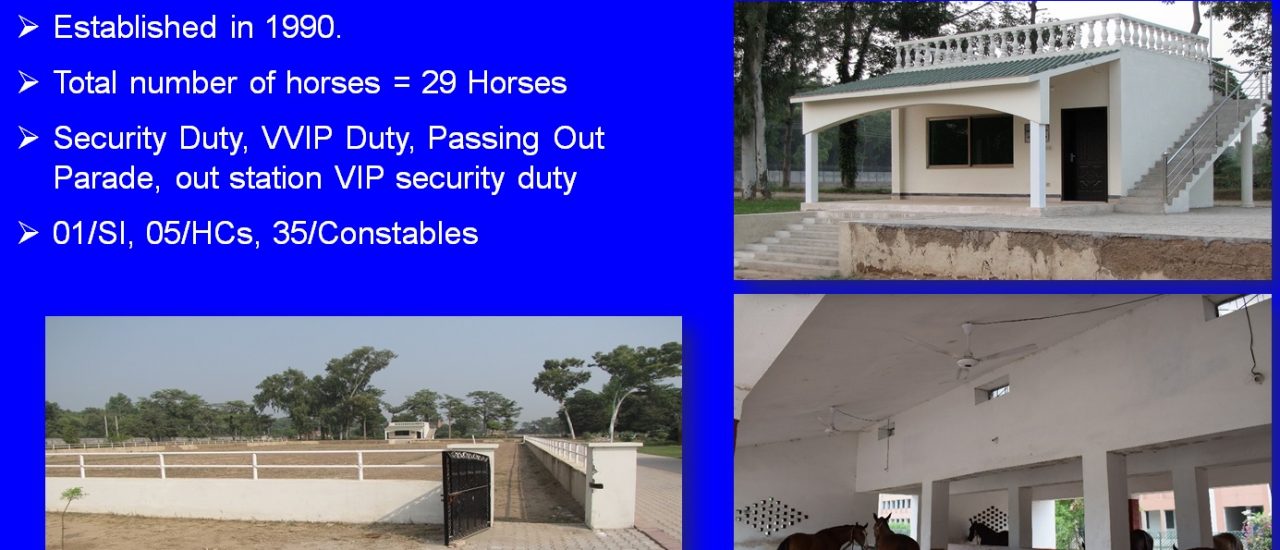 ➢ Established in 1990.

➢ Total number of horses = 29 Horses

➢ Security Duty, VVIP Duty, Passing Out Parade, out station VIP security duty

➢ 01/SI, 05/HCs, 35/Constables